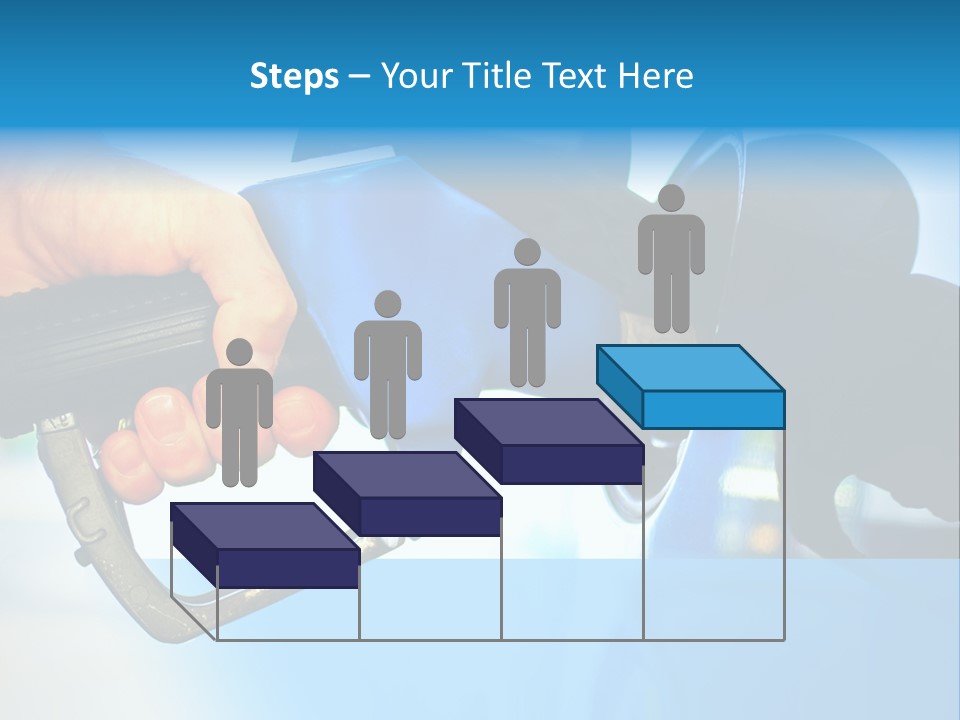 Steps – Your Title Text Here